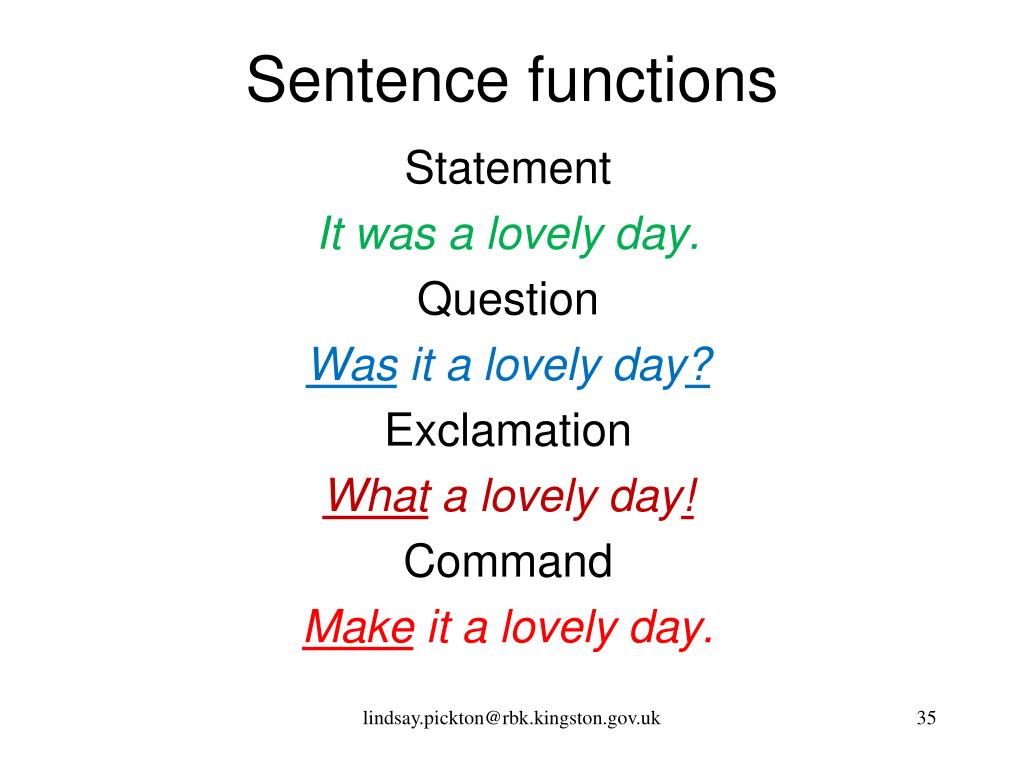 Sentence functions

Statement

It was a lovely day.

Question

Was it a lovely day?

Exclamation

What a lovely day!

Command

Make it a lovely day.

lindsay.pickton@rbk.kingston.gov.uk

35